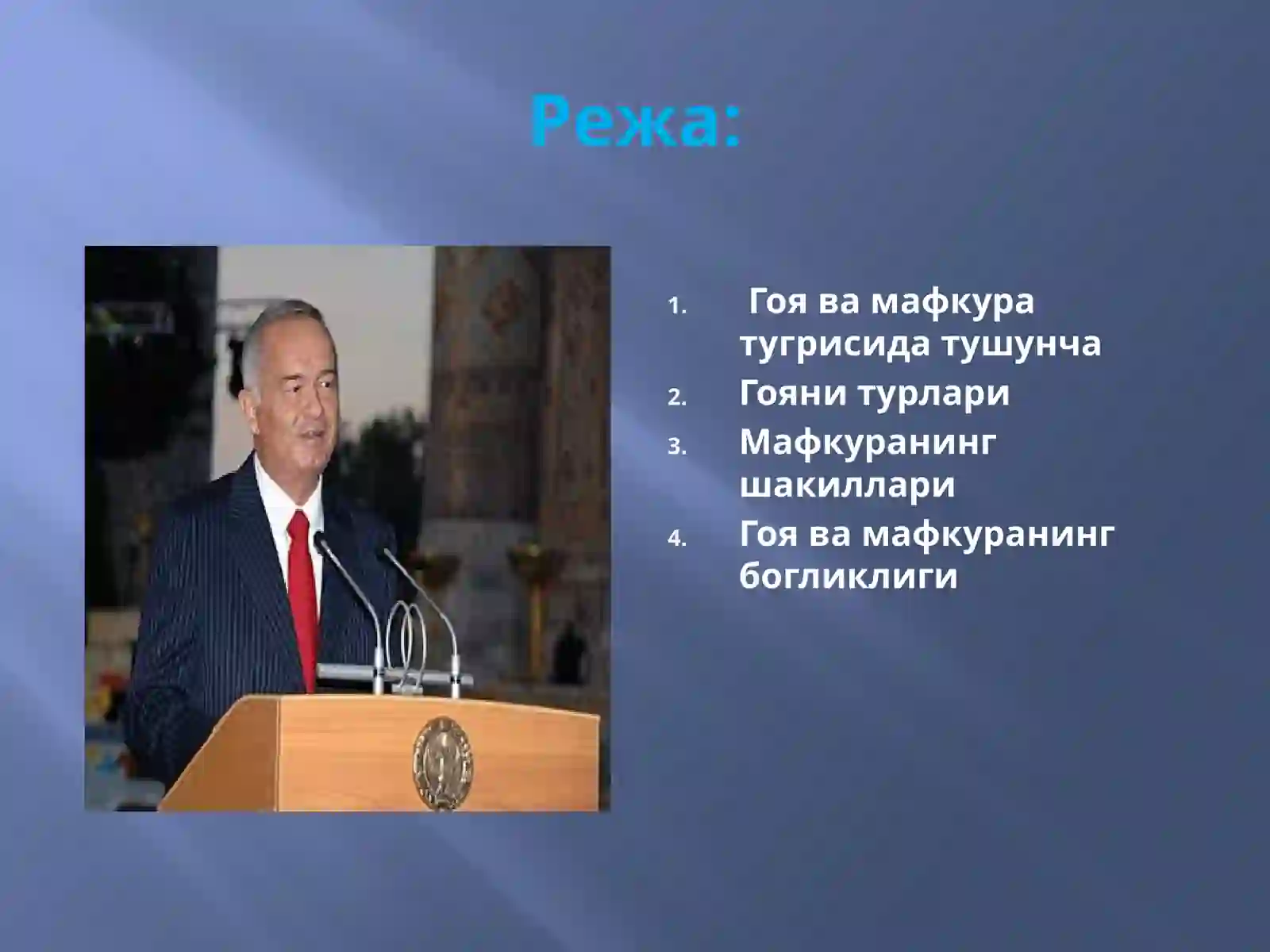 Режа:

1. Гоя ва мафкура тугрисида тушунча
2. Гояни турлари
3. Мафкуранинг шакиллари
4. Гоя ва мафкуранинг богликлиги